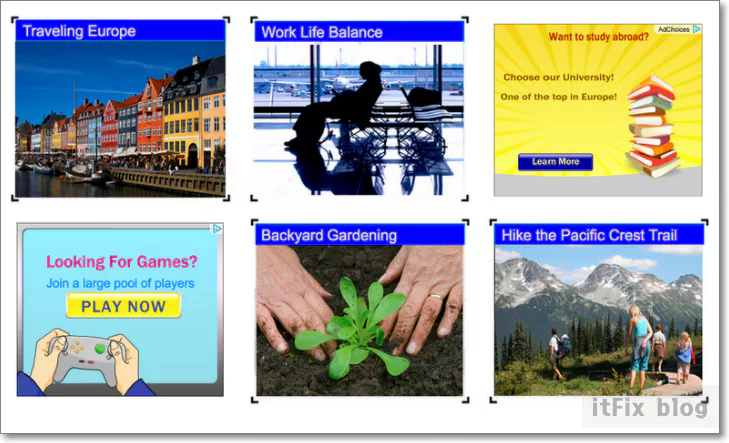 Traveling Europe

Work Life Balance

AdChoices
Want to study abroad?
Choose our University!
One of the top in Europe!
Learn More

Looking For Games?
Join a large pool of players
PLAY NOW

Backyard Gardening

Hike the Pacific Crest Trail

itFix blog